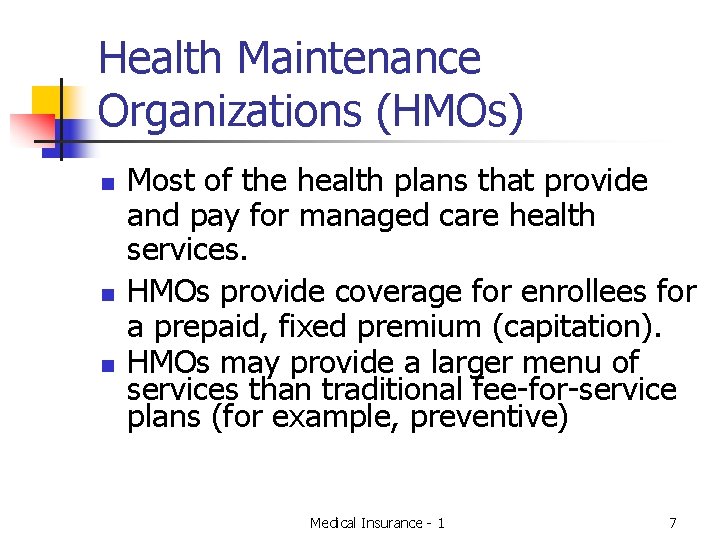 Health Maintenance Organizations (HMOs)

- Most of the health plans that provide and pay for managed care health services.
- HMOs provide coverage for enrollees for a prepaid, fixed premium (capitation).
- HMOs may provide a larger menu of services than traditional fee-for-service plans (for example, preventive)

Medical Insurance - 1

7